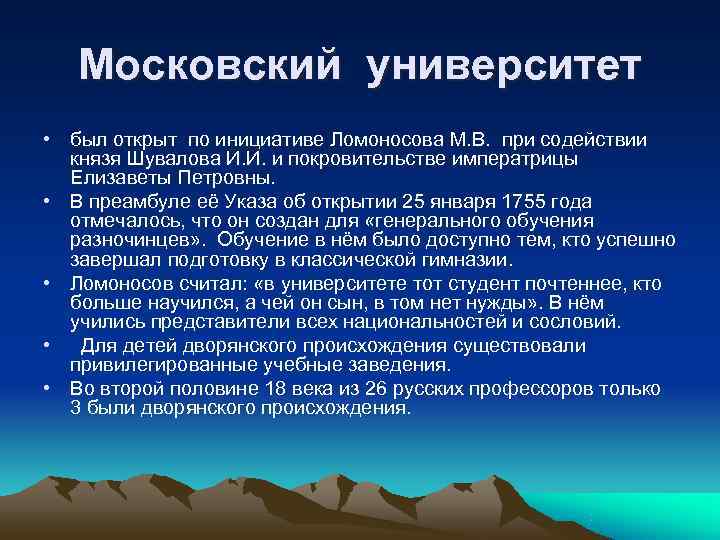 Московский университет

• был открыт по инициативе Ломоносова М.В. при содействии князя Шувалова И.И. и покровительстве императрицы Елизаветы Петровны.

• В преамбуле её Указа об открытии 25 января 1755 года отмечалось, что он создан для «генерального обучения разночинцев». Обучение в нём было доступно тем, кто успешно завершал подготовку в классической гимназии.

• Ломоносов считал: «в университете тот студент почтеннее, кто больше научился, а чей он сын, в том нет нужды». В нём учились представители всех национальностей и сословий.

• Для детей дворянского происхождения существовали привилегированные учебные заведения.

• Во второй половине 18 века из 26 русских профессоров только 3 были дворянского происхождения.